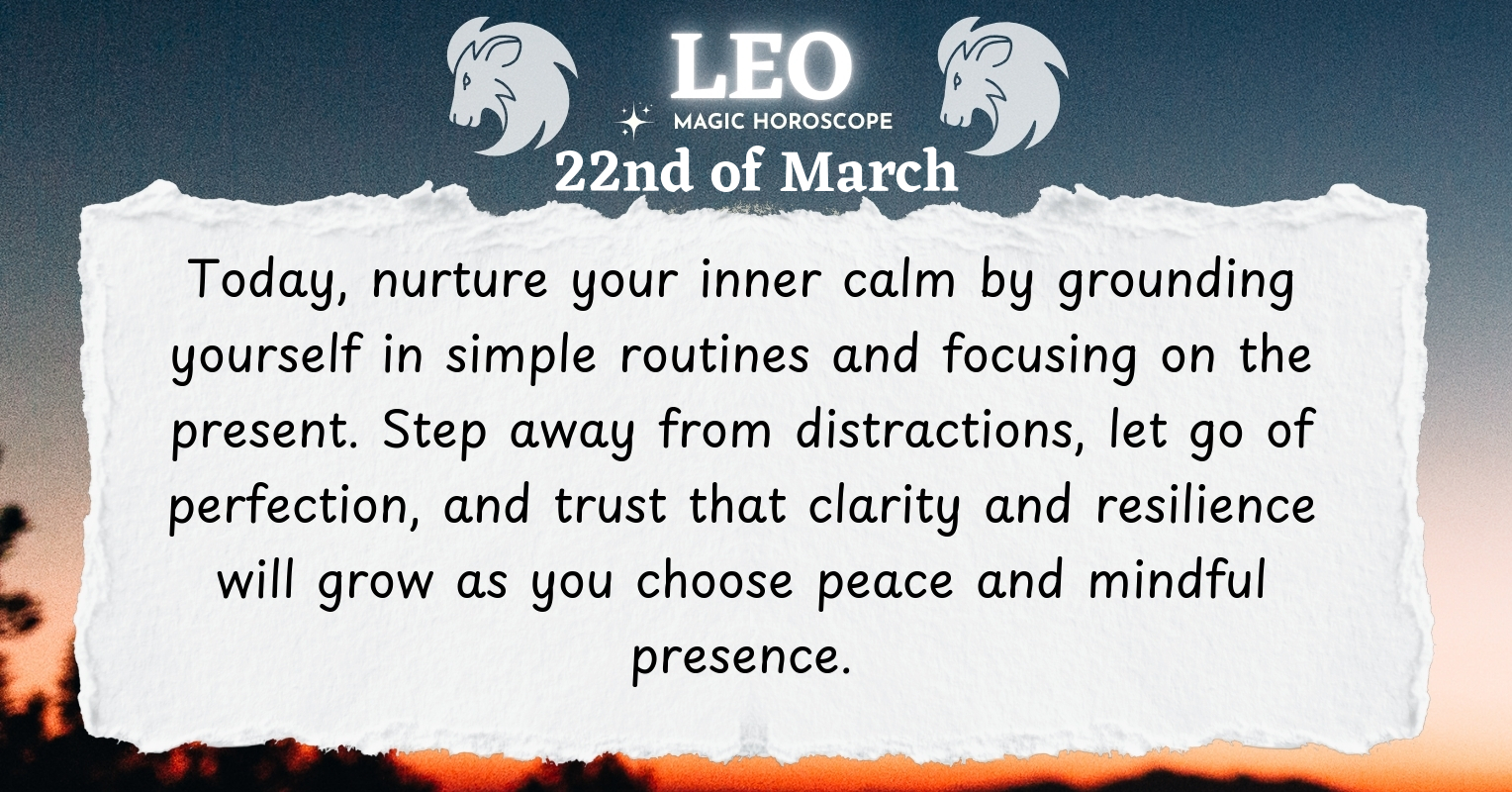 LEO
MAGIC HOROSCOPE
22nd of March

Today, nurture your inner calm by grounding yourself in simple routines and focusing on the present. Step away from distractions, let go of perfection, and trust that clarity and resilience will grow as you choose peace and mindful presence.